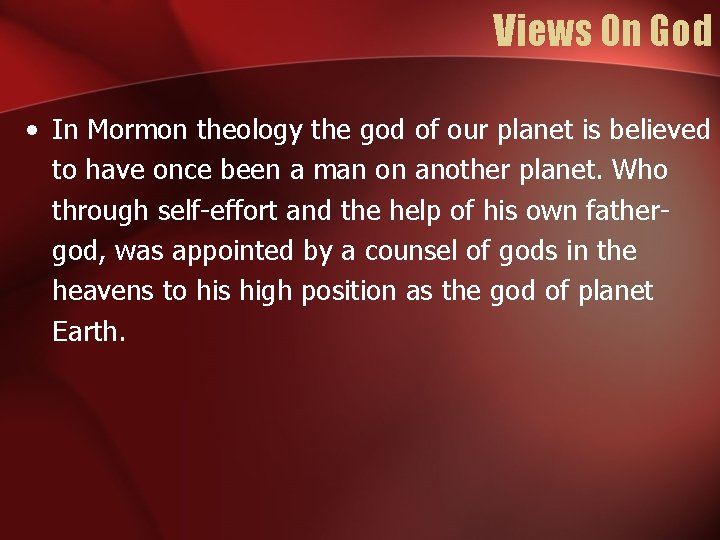 Views On God

• In Mormon theology the god of our planet is believed to have once been a man on another planet. Who through self-effort and the help of his own father-god, was appointed by a counsel of gods in the heavens to his high position as the god of planet Earth.